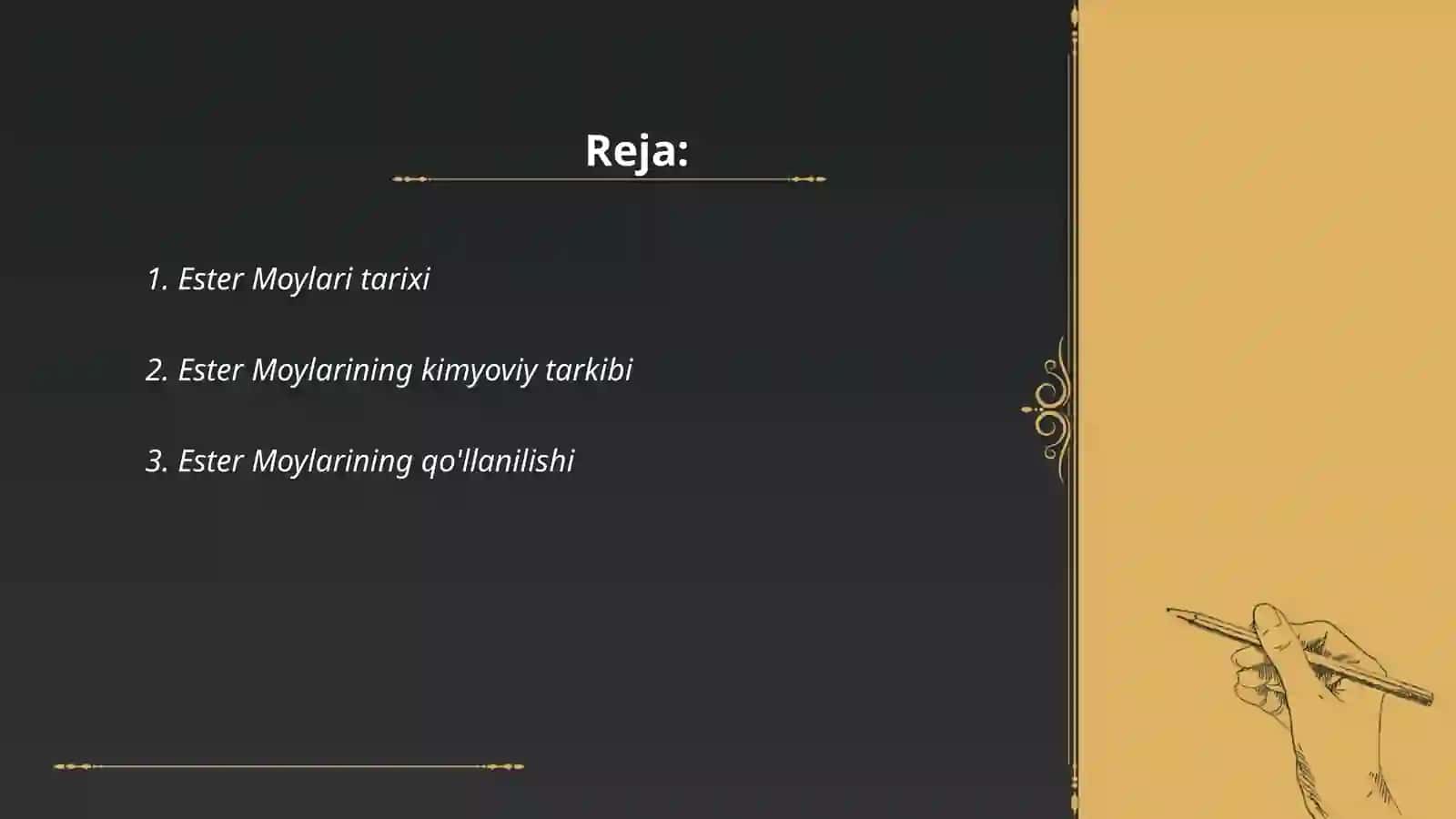 Reja:

1. Ester Moylari tarixi

2. Ester Moylarining kimyoviy tarkibi

3. Ester Moylarining qo'llanilishi